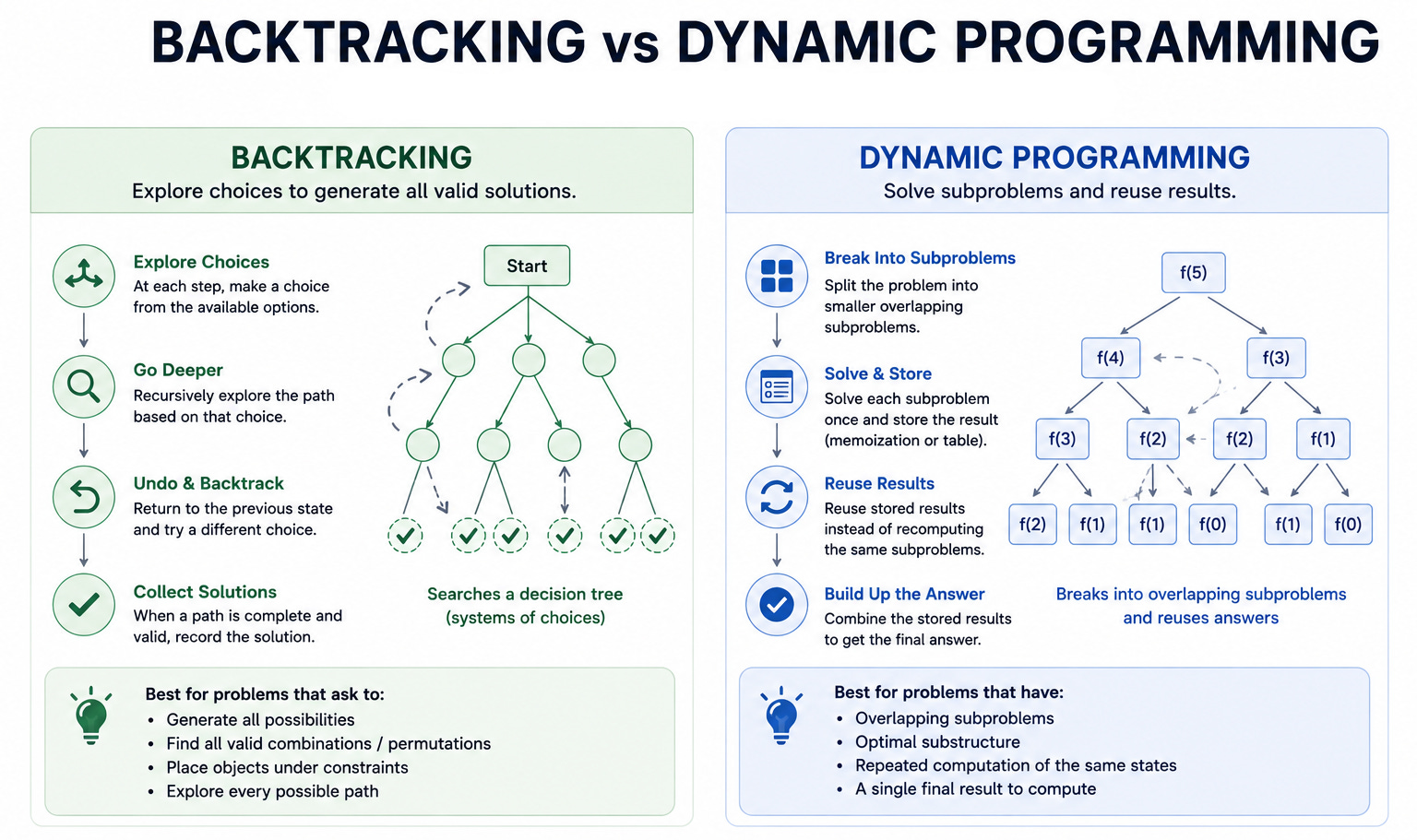 BACKTRACKING vs DYNAMIC PROGRAMMING

BACKTRACKING
Explore choices to generate all valid solutions.

Explore Choices
At each step, make a choice from the available options.

Go Deeper
Recursively explore the path based on that choice.

Undo & Backtrack
Return to the previous state and try a different choice.

Collect Solutions
When a path is complete and valid, record the solution.

Start

Searches a decision tree (systems of choices)

Best for problems that ask to:
• Generate all possibilities
• Find all valid combinations / permutations
• Place objects under constraints
• Explore every possible path

DYNAMIC PROGRAMMING
Solve subproblems and reuse results.

Break Into Subproblems
Split the problem into smaller overlapping subproblems.

Solve & Store
Solve each subproblem once and store the result (memoization or table).

Reuse Results
Reuse stored results instead of recomputing the same subproblems.

Build Up the Answer
Combine the stored results to get the final answer.

f(5)
f(4) f(3)
f(3) f(2) f(2) f(1)
f(2) f(1) f(1) f(0) f(1) f(0)

Breaks into overlapping subproblems and reuses answers

Best for problems that have:
• Overlapping subproblems
• Optimal substructure
• Repeated computation of the same states
• A single final result to compute